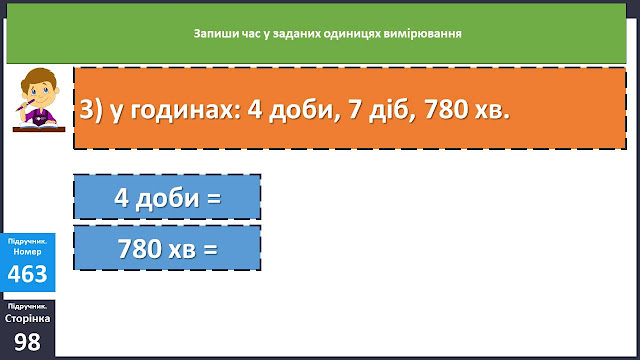 Запиши час у заданих одиницях вимірювання

3) у годинах: 4 доби, 7 діб, 780 хв.

4 доби =

780 хв =

Підручник. Номер
463

Підручник. Сторінка
98